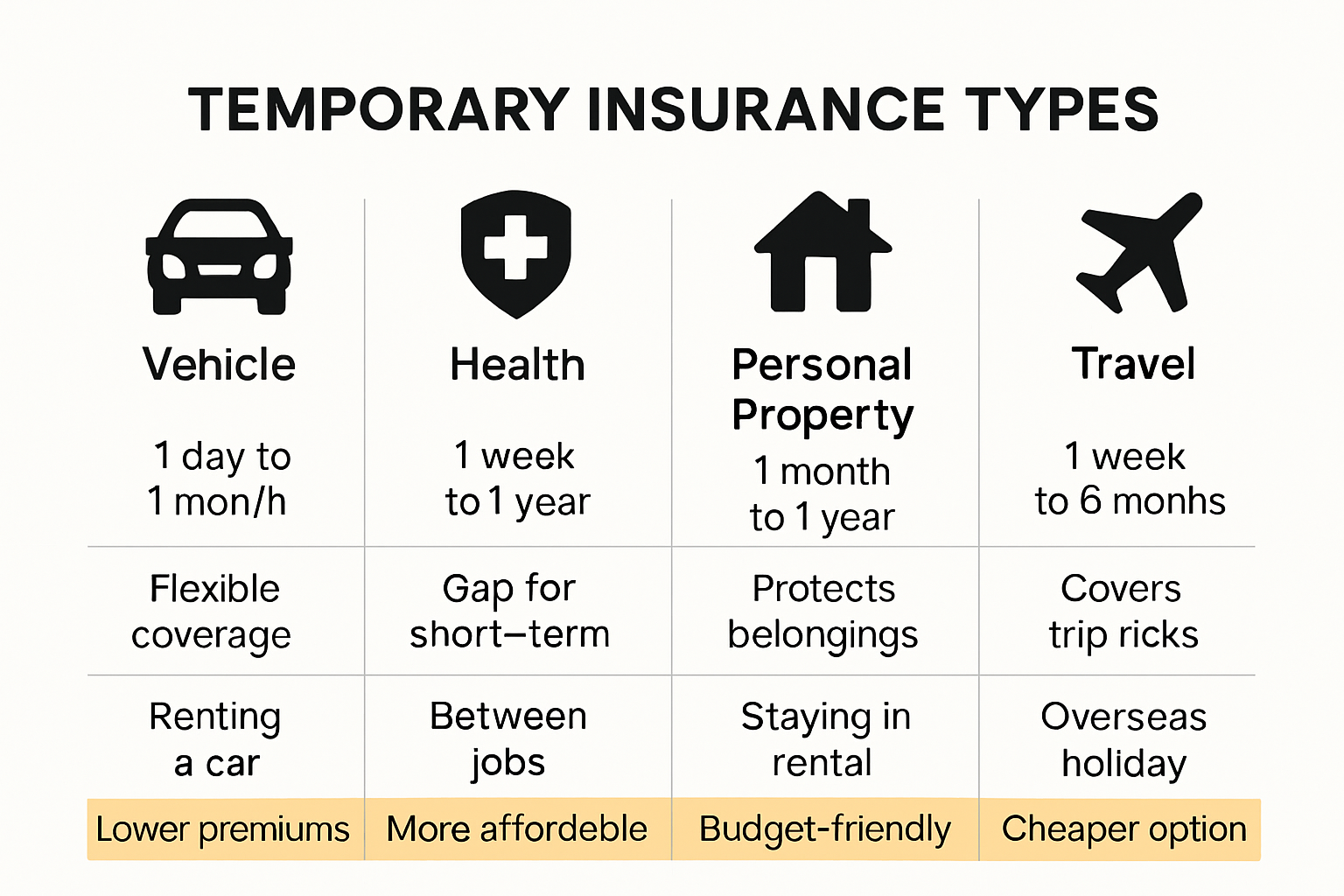 TEMPORARY INSURANCE TYPES

| Vehicle | Health | Personal Property | Travel |
|---|---|---|---|
| 1 day to 1 mon/h | 1 week to 1 year | 1 month to 1 year | 1 week to 6 monhs |
| Flexible coverage | Gap for short–term | Protects belongings | Covers trip ricks |
| Renting a car | Between jobs | Staying in rental | Overseas holiday |
| Lower premiums | More affordeble | Budget-friendly | Cheaper option |